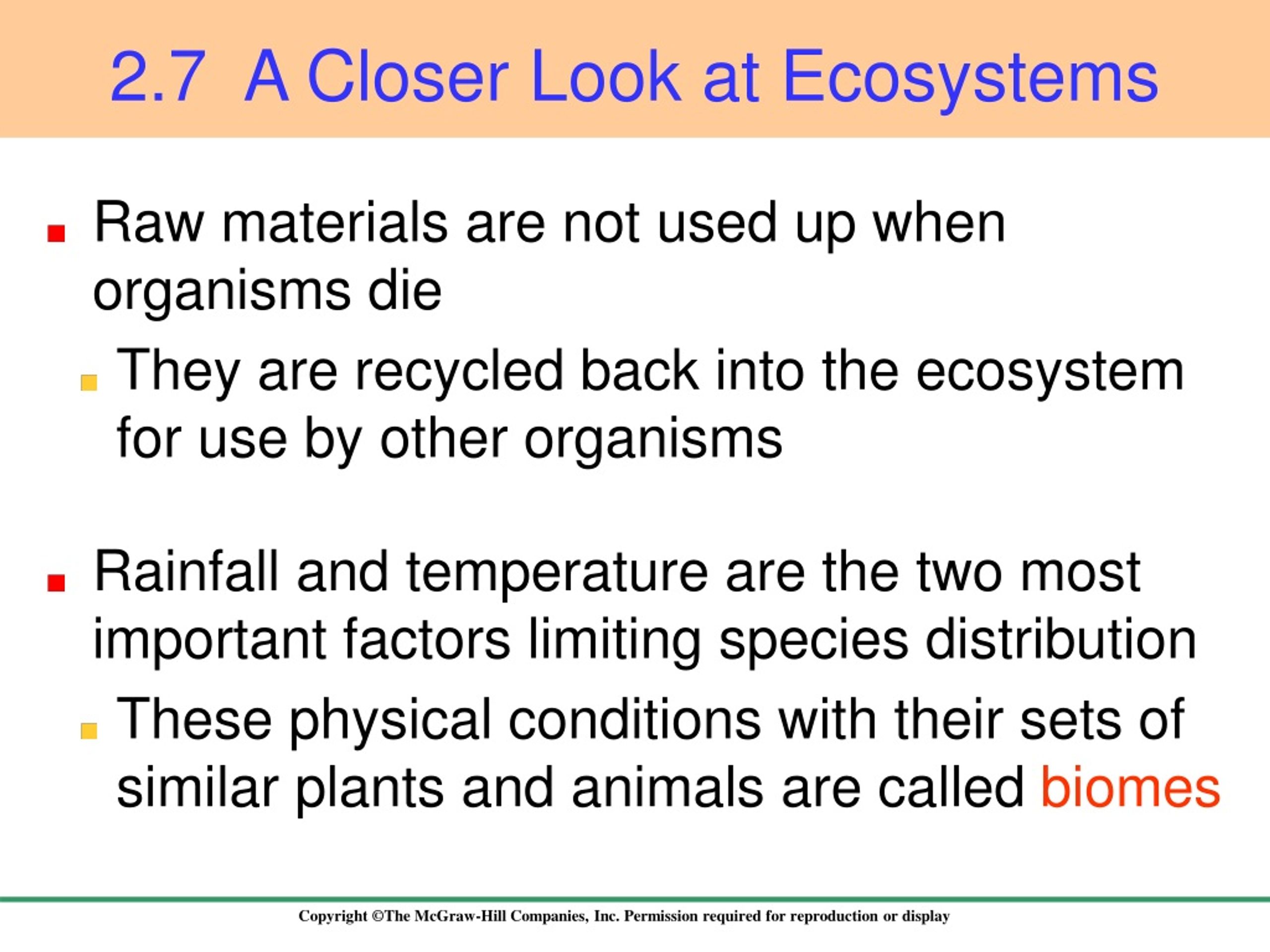 2.7 A Closer Look at Ecosystems

Raw materials are not used up when organisms die

They are recycled back into the ecosystem for use by other organisms

Rainfall and temperature are the two most important factors limiting species distribution

These physical conditions with their sets of similar plants and animals are called biomes

Copyright ©The McGraw-Hill Companies, Inc. Permission required for reproduction or display